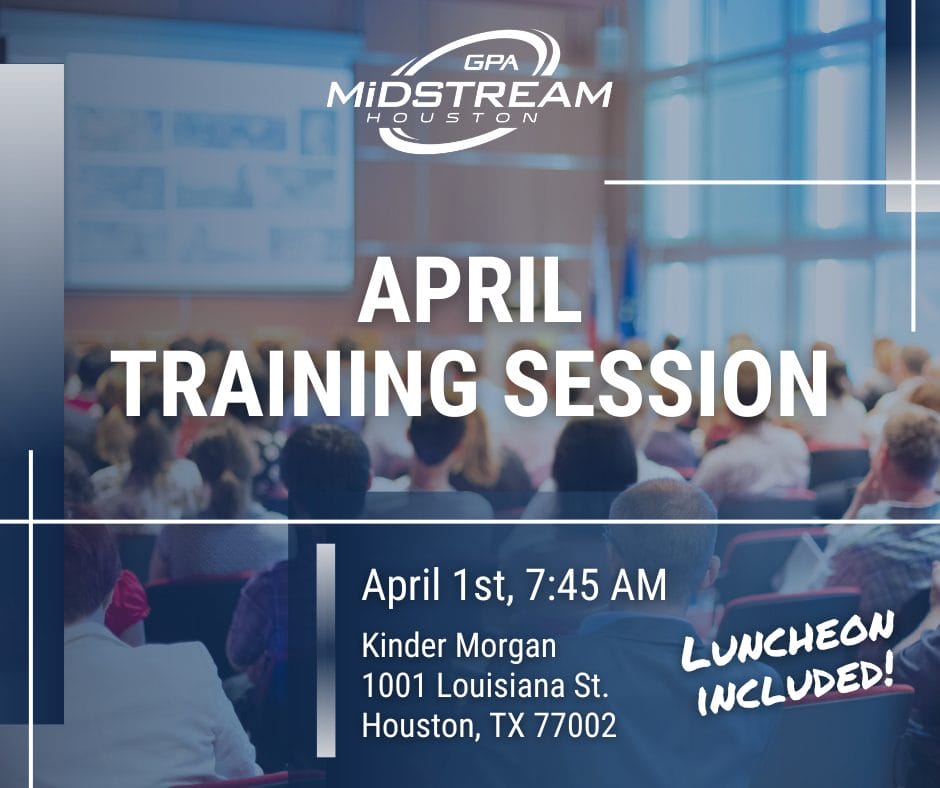 GPA MiDSTREAM HOUSTON

APRIL TRAINING SESSION

April 1st, 7:45 AM

Kinder Morgan
1001 Louisiana St.
Houston, TX 77002

LUNCHEON INCLUDED!